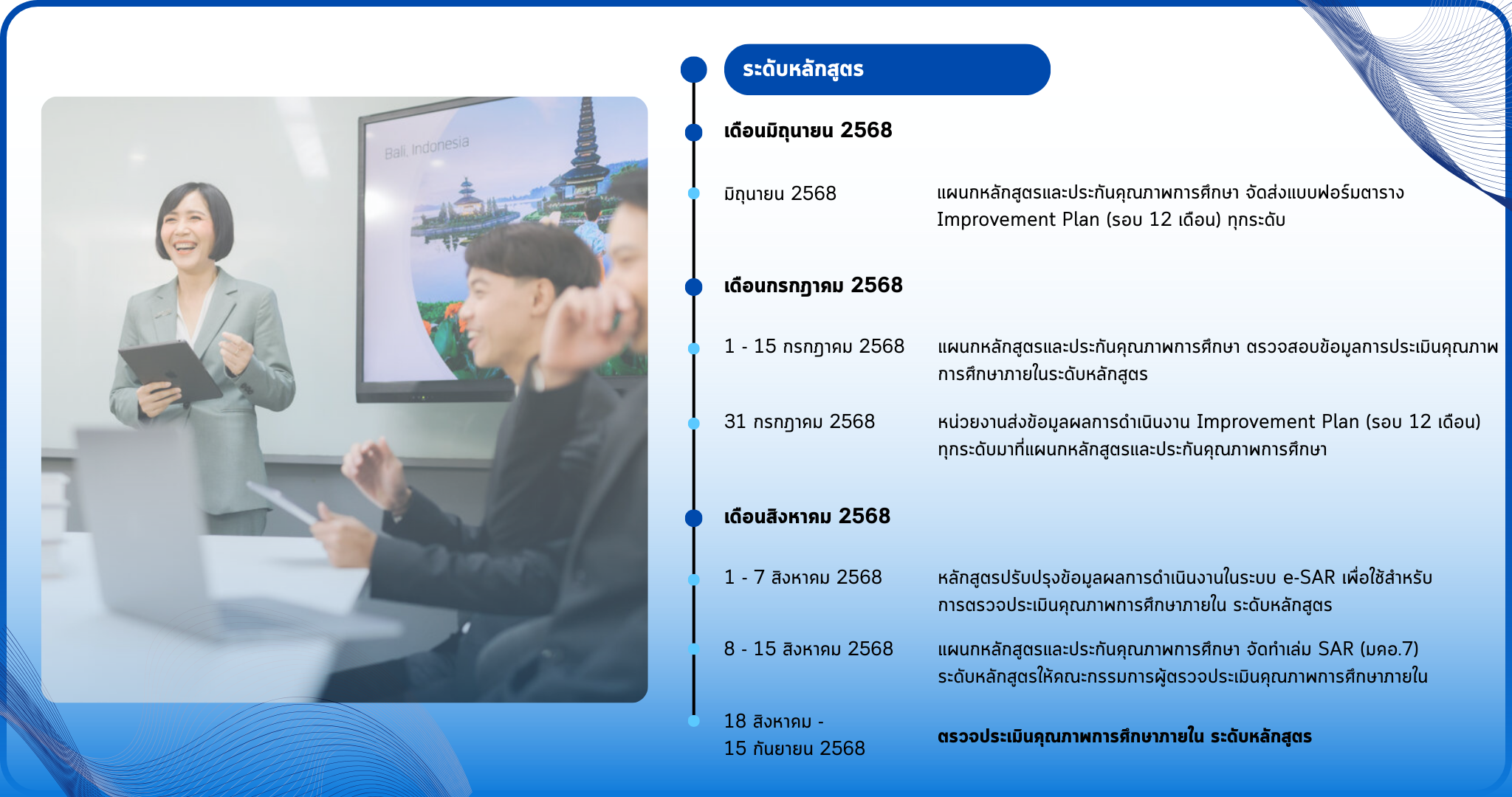 Bali, Indonesia

ระดับหลักสูตร

เดือนมิถุนายน 2568

มิถุนายน 2568

แผนกหลักสูตรและประกันคุณภาพการศึกษา จัดส่งแบบฟอร์มตาราง Improvement Plan (รอบ 12 เดือน) ทุกระดับ

เดือนกรกฎาคม 2568

1 - 15 กรกฎาคม 2568

แผนกหลักสูตรและประกันคุณภาพการศึกษา ตรวจสอบข้อมูลการประเมินคุณภาพการศึกษาภายในระดับหลักสูตร

31 กรกฎาคม 2568

หน่วยงานส่งข้อมูลผลการดำเนินงาน Improvement Plan (รอบ 12 เดือน) ทุกระดับมาที่แผนกหลักสูตรและประกันคุณภาพการศึกษา

เดือนสิงหาคม 2568

1 - 7 สิงหาคม 2568

หลักสูตรปรับปรุงข้อมูลผลการดำเนินงานในระบบ e-SAR เพื่อใช้สำหรับการตรวจประเมินคุณภาพการศึกษาภายใน ระดับหลักสูตร

8 - 15 สิงหาคม 2568

แผนกหลักสูตรและประกันคุณภาพการศึกษา จัดทำเล่ม SAR (มคอ.7) ระดับหลักสูตรให้คณะกรรมการผู้ตรวจประเมินคุณภาพการศึกษาภายใน

18 สิงหาคม - 15 กันยายน 2568

ตรวจประเมินคุณภาพการศึกษาภายใน ระดับหลักสูตร